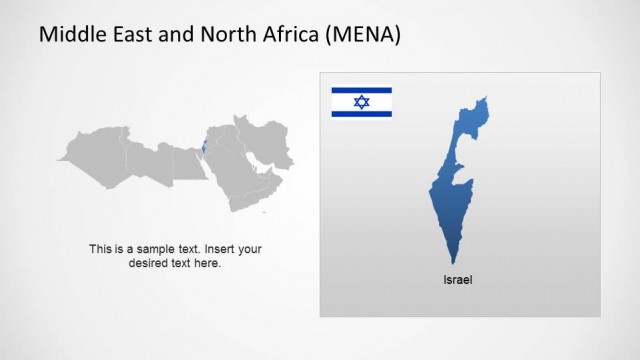 Middle East and North Africa (MENA)

This is a sample text. Insert your desired text here.

Israel